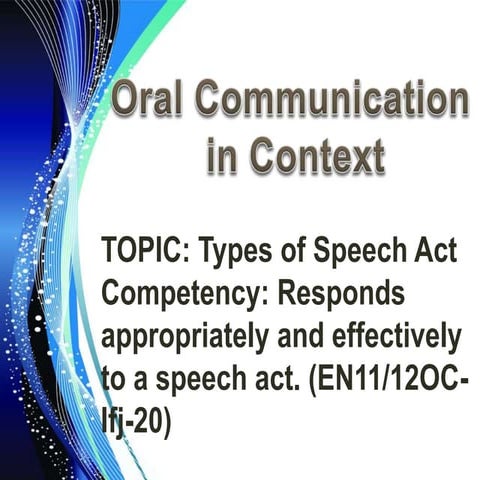 Oral Communication in Context

TOPIC: Types of Speech Act
Competency: Responds appropriately and effectively to a speech act. (EN11/12OC-Ifj-20)